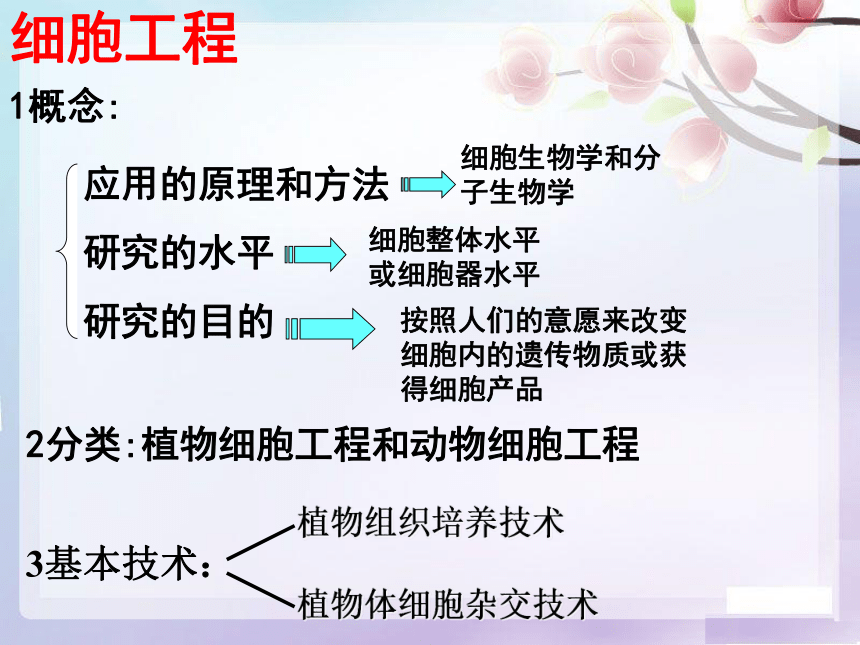 细胞工程

1概念:

应用的原理和方法

细胞生物学和分子生物学

研究的水平

细胞整体水平或细胞器水平

研究的目的

按照人们的意愿来改变细胞内的遗传物质或获得细胞产品

2分类:植物细胞工程和动物细胞工程

3基本技术:

植物组织培养技术

植物体细胞杂交技术